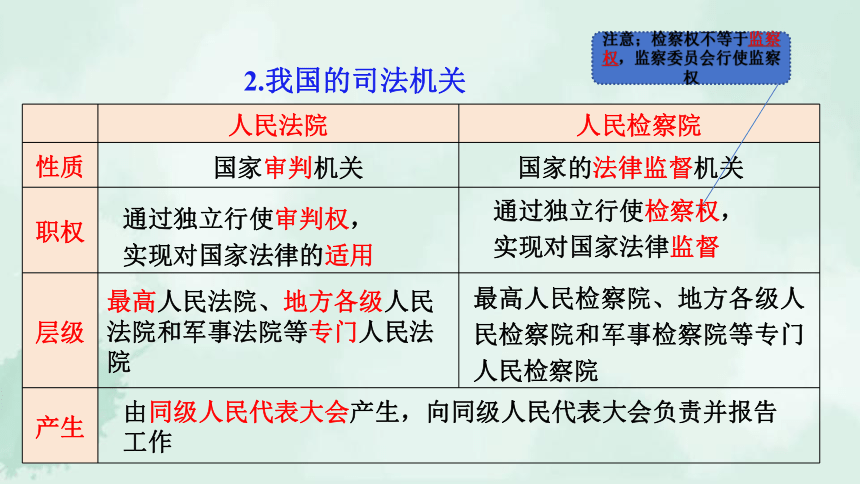 注意：检察权不等于监察权，监察委员会行使监察权

2.我国的司法机关

| | 人民法院 | 人民检察院 |
|---|---|---|
| 性质 | 国家审判机关 | 国家的法律监督机关 |
| 职权 | 通过独立行使审判权，实现对国家法律的适用 | 通过独立行使检察权，实现对国家法律监督 |
| 层级 | 最高人民法院、地方各级人民法院和军事法院等专门人民法院 | 最高人民检察院、地方各级人民检察院和军事检察院等专门人民检察院 |
| 产生 | 由同级人民代表大会产生，向同级人民代表大会负责并报告工作 | |